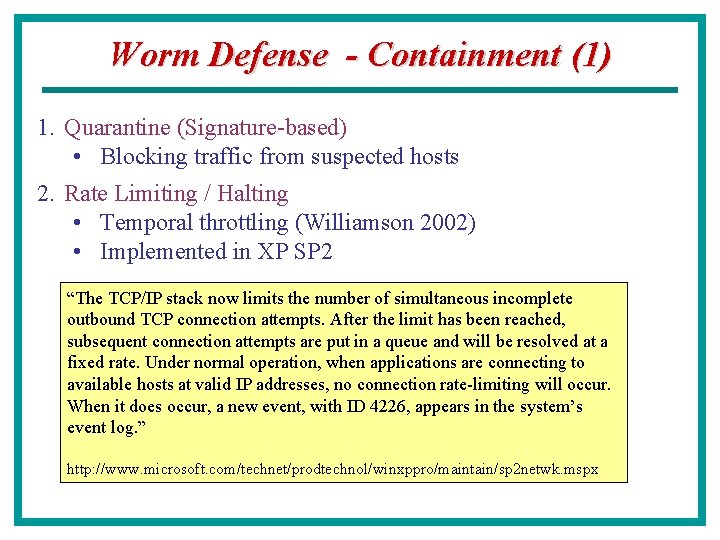 Worm Defense - Containment (1)

1. Quarantine (Signature-based)
• Blocking traffic from suspected hosts

2. Rate Limiting / Halting
• Temporal throttling (Williamson 2002)
• Implemented in XP SP2

“The TCP/IP stack now limits the number of simultaneous incomplete outbound TCP connection attempts. After the limit has been reached, subsequent connection attempts are put in a queue and will be resolved at a fixed rate. Under normal operation, when applications are connecting to available hosts at valid IP addresses, no connection rate-limiting will occur. When it does occur, a new event, with ID 4226, appears in the system’s event log.”

http://www.microsoft.com/technet/prodtechnol/winxppro/maintain/sp2netwk.mspx